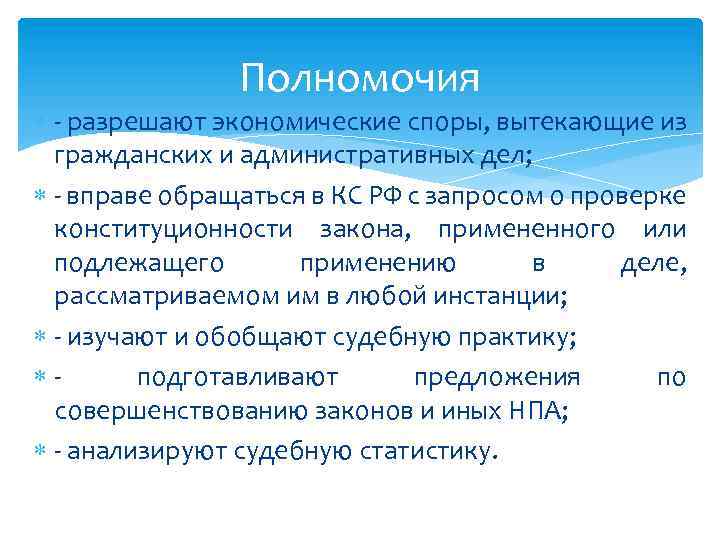 Полномочия

- разрешают экономические споры, вытекающие из гражданских и административных дел;

- вправе обращаться в КС РФ с запросом о проверке конституционности закона, примененного или подлежащего применению в деле, рассматриваемом им в любой инстанции;

- изучают и обобщают судебную практику;

- подготавливают предложения по совершенствованию законов и иных НПА;

- анализируют судебную статистику.